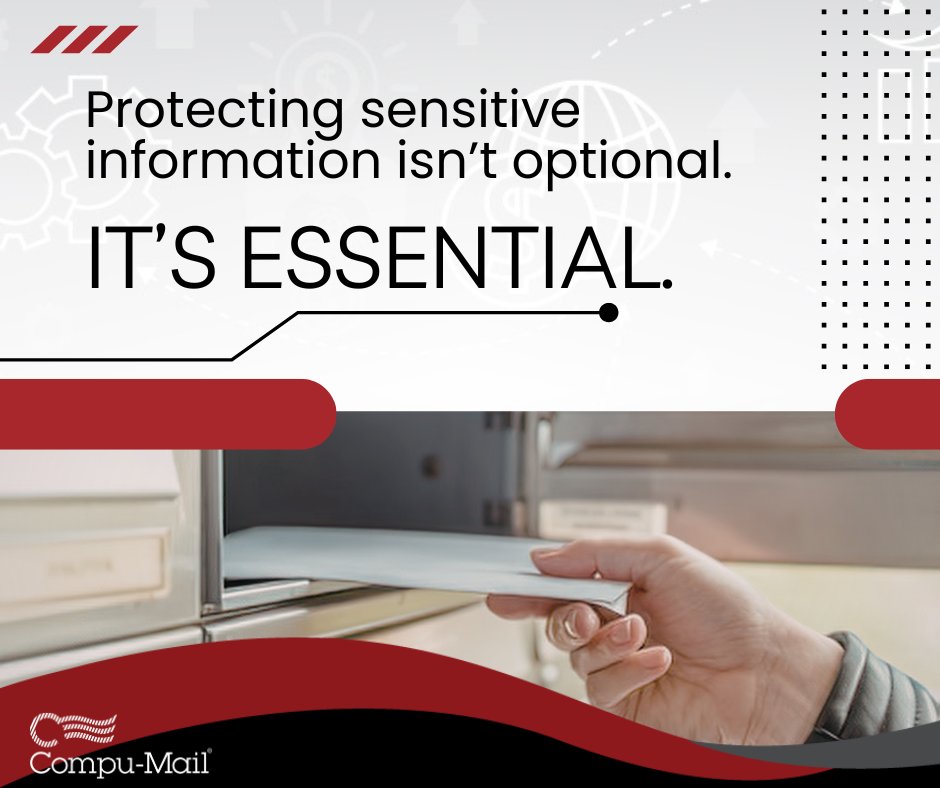 Protecting sensitive information isn’t optional.

IT’S ESSENTIAL.

Compu-Mail®